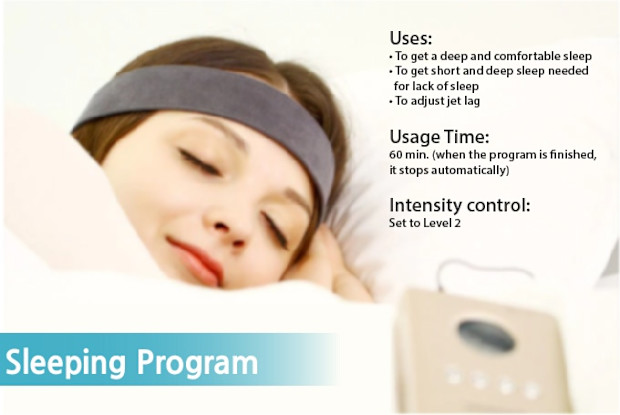 Uses:
• To get a deep and comfortable sleep
• To get short and deep sleep needed for lack of sleep
• To adjust jet lag

Usage Time:
60 min. (when the program is finished, it stops automatically)

Intensity control:
Set to Level 2

Sleeping Program